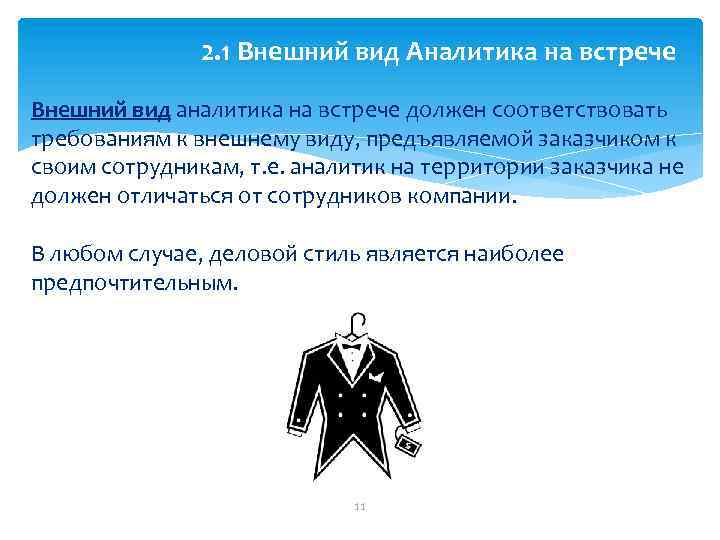 2.1 Внешний вид Аналитика на встрече

Внешний вид аналитика на встрече должен соответствовать требованиям к внешнему виду, предъявляемой заказчиком к своим сотрудникам, т.е. аналитик на территории заказчика не должен отличаться от сотрудников компании.

В любом случае, деловой стиль является наиболее предпочтительным.

11